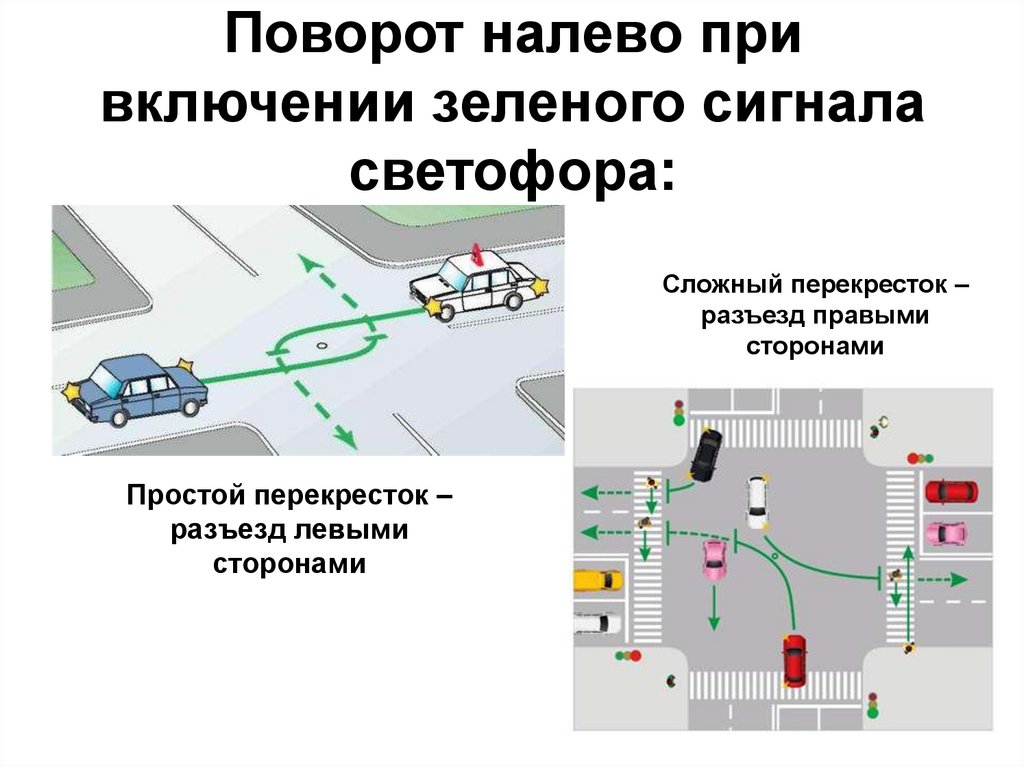 Поворот налево при включении зеленого сигнала светофора:

Сложный перекресток – разъезд правыми сторонами

Простой перекресток – разъезд левыми сторонами